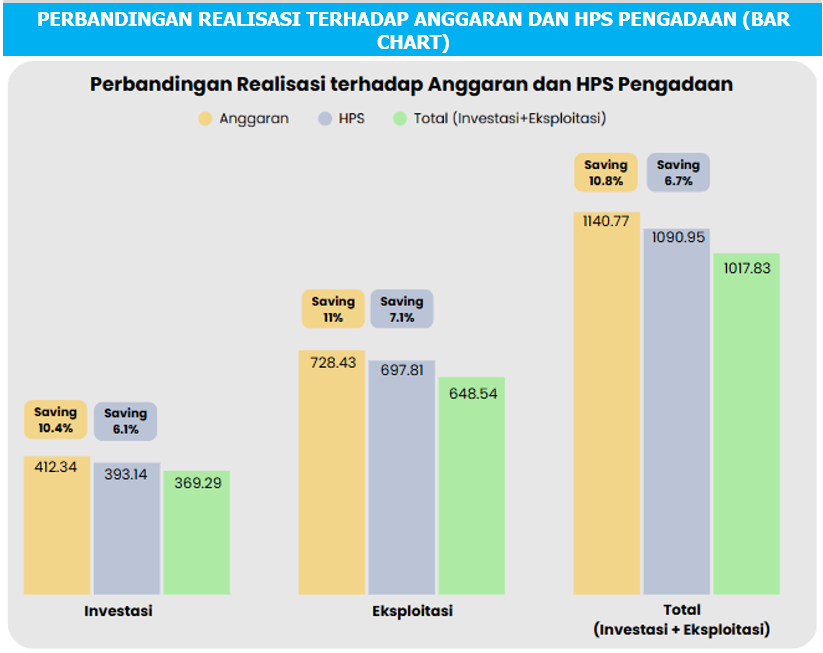 PERBANDINGAN REALISASI TERHADAP ANGGARAN DAN HPS PENGADAAN (BAR CHART)

Perbandingan Realisasi terhadap Anggaran dan HPS Pengadaan

Anggaran HPS Total (Investasi+Eksploitasi)

Saving 10.4%
Saving 6.1%
412.34
393.14
369.29
Investasi

Saving 11%
Saving 7.1%
728.43
697.81
648.54
Eksploitasi

Saving 10.8%
Saving 6.7%
1140.77
1090.95
1017.83
Total (Investasi + Eksploitasi)